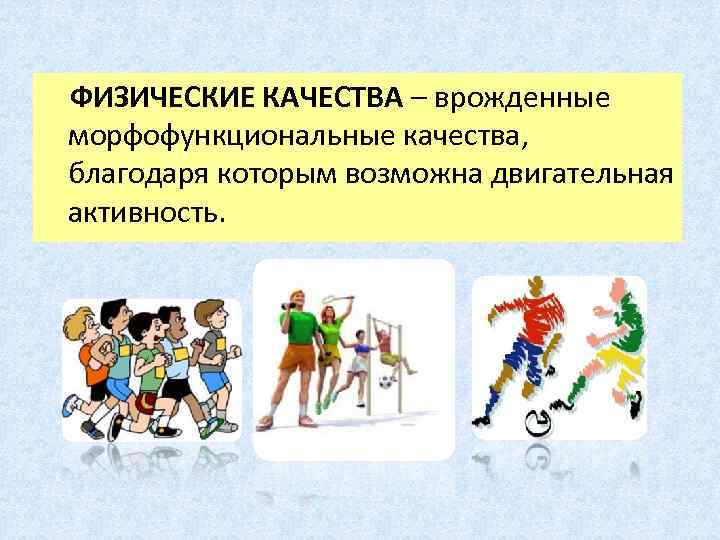 ФИЗИЧЕСКИЕ КАЧЕСТВА – врожденные морфофункциональные качества, благодаря которым возможна двигательная активность.